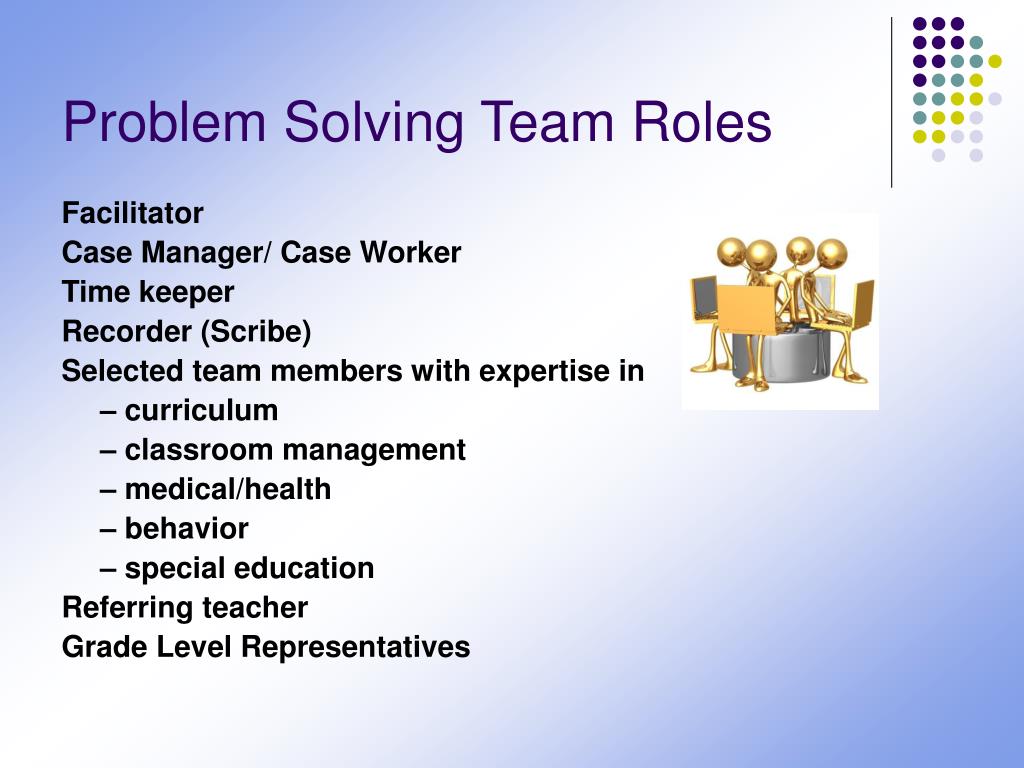 Problem Solving Team Roles

Facilitator
Case Manager/ Case Worker
Time keeper
Recorder (Scribe)
Selected team members with expertise in
– curriculum
– classroom management
– medical/health
– behavior
– special education
Referring teacher
Grade Level Representatives